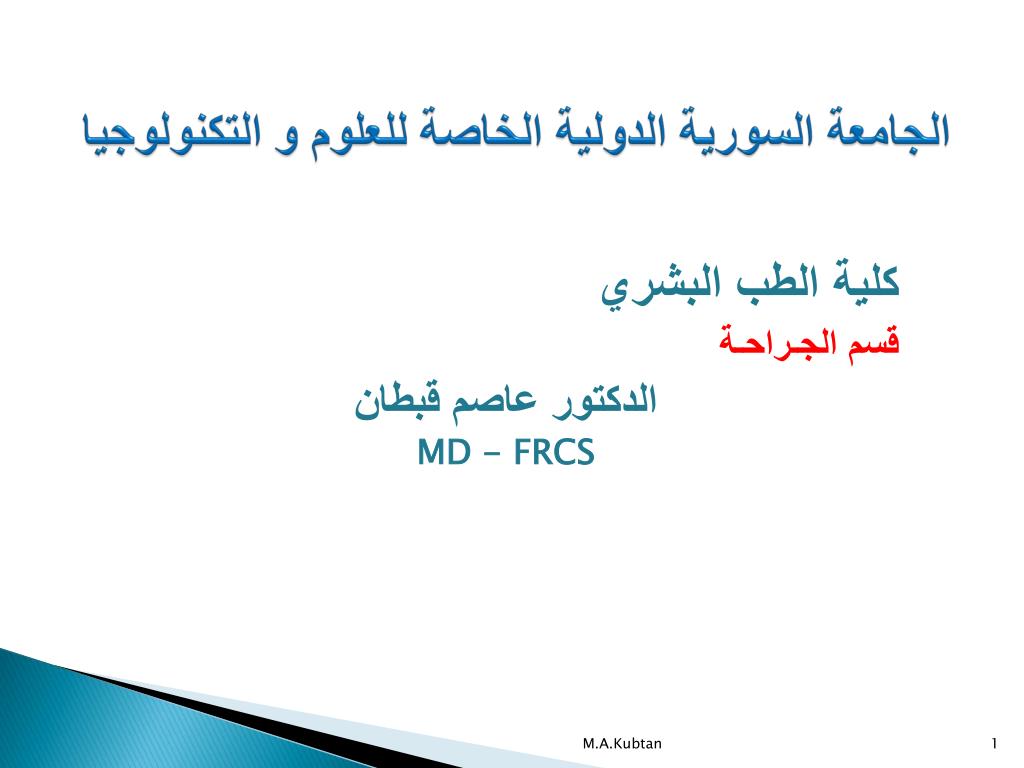 الجامعة السورية الدولية الخاصة للعلوم و التكنولوجيا

كلية الطب البشري

قسم الجراحة

الدكتور عاصم قبطان

MD - FRCS

M.A.Kubtan

1